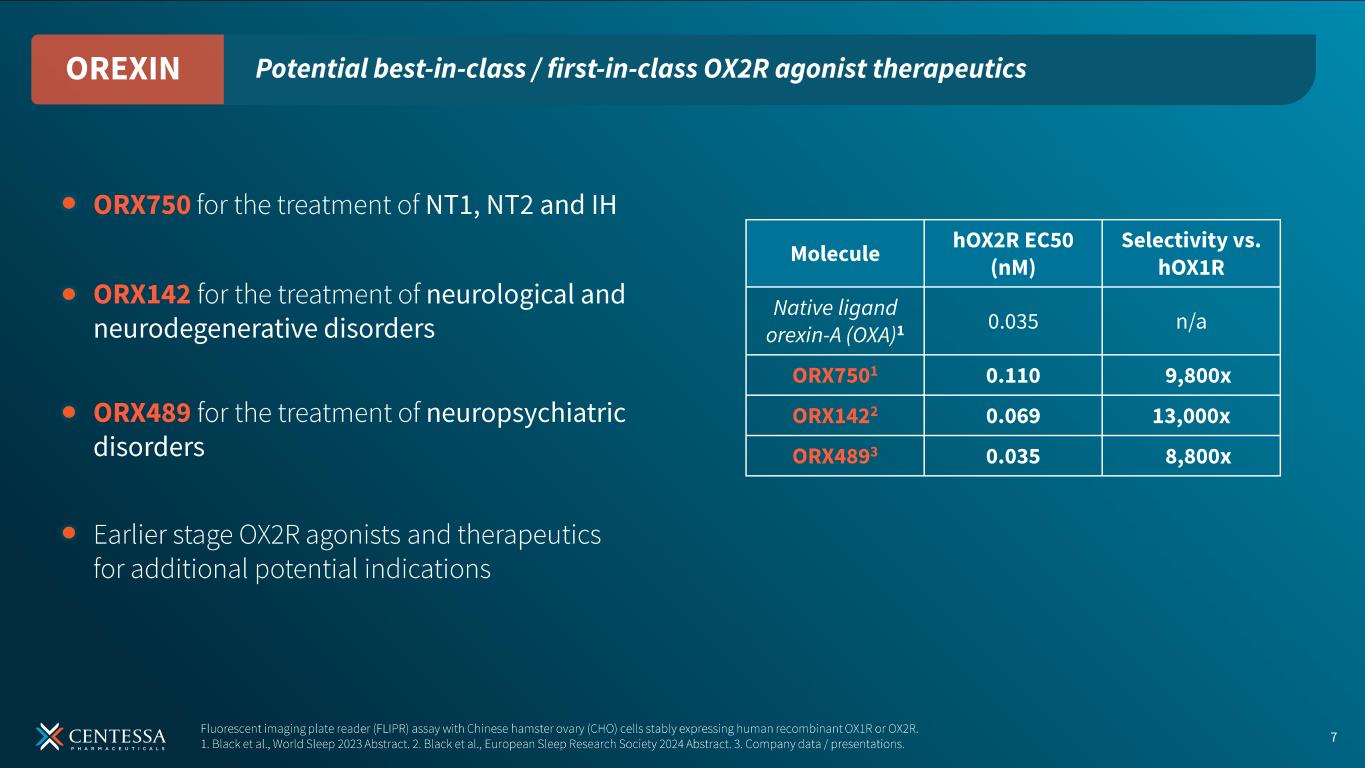 OREXIN Potential best-in-class / first-in-class OX2R agonist therapeutics

ORX750 for the treatment of NT1, NT2 and IH

ORX142 for the treatment of neurological and neurodegenerative disorders

ORX489 for the treatment of neuropsychiatric disorders

Earlier stage OX2R agonists and therapeutics for additional potential indications

| Molecule | hOX2R EC50 (nM) | Selectivity vs. hOX1R |
|---|---|---|
| Native ligand orexin-A (OXA)$^1$ | 0.035 | n/a |
| ORX750$^1$ | 0.110 | 9,800x |
| ORX142$^2$ | 0.069 | 13,000x |
| ORX489$^3$ | 0.035 | 8,800x |

CENTESSA PHARMACEUTICALS

Fluorescent imaging plate reader (FLIPR) assay with Chinese hamster ovary (CHO) cells stably expressing human recombinant OX1R or OX2R.
1. Black et al., World Sleep 2023 Abstract. 2. Black et al., European Sleep Research Society 2024 Abstract. 3. Company data / presentations.

7